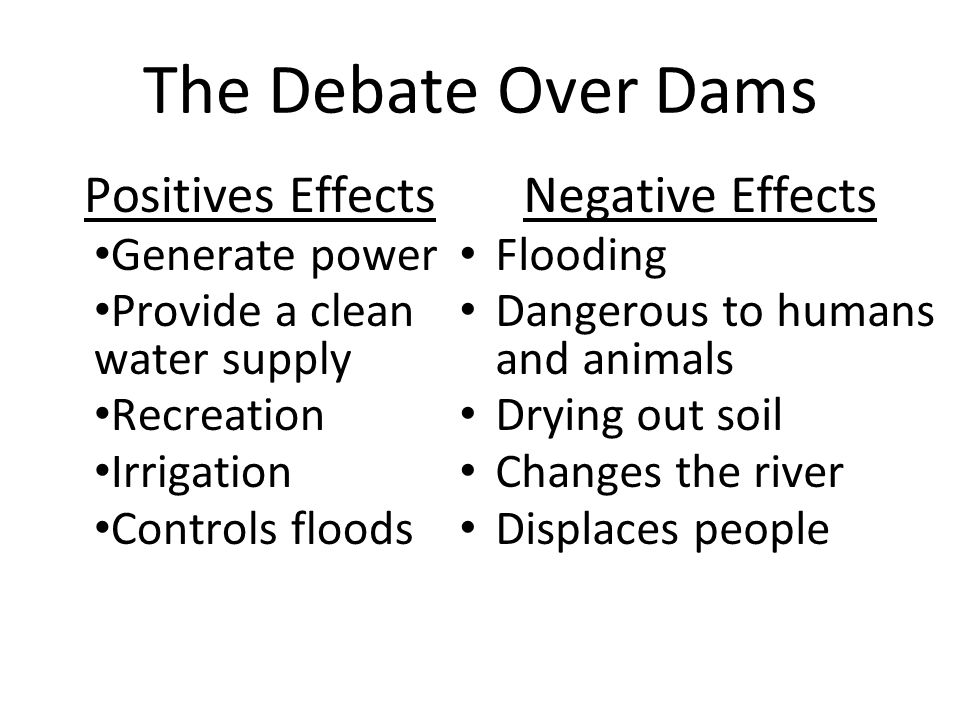 The Debate Over Dams

Positives Effects
•Generate power
•Provide a clean water supply
•Recreation
•Irrigation
•Controls floods

Negative Effects
• Flooding
• Dangerous to humans and animals
• Drying out soil
• Changes the river
• Displaces people